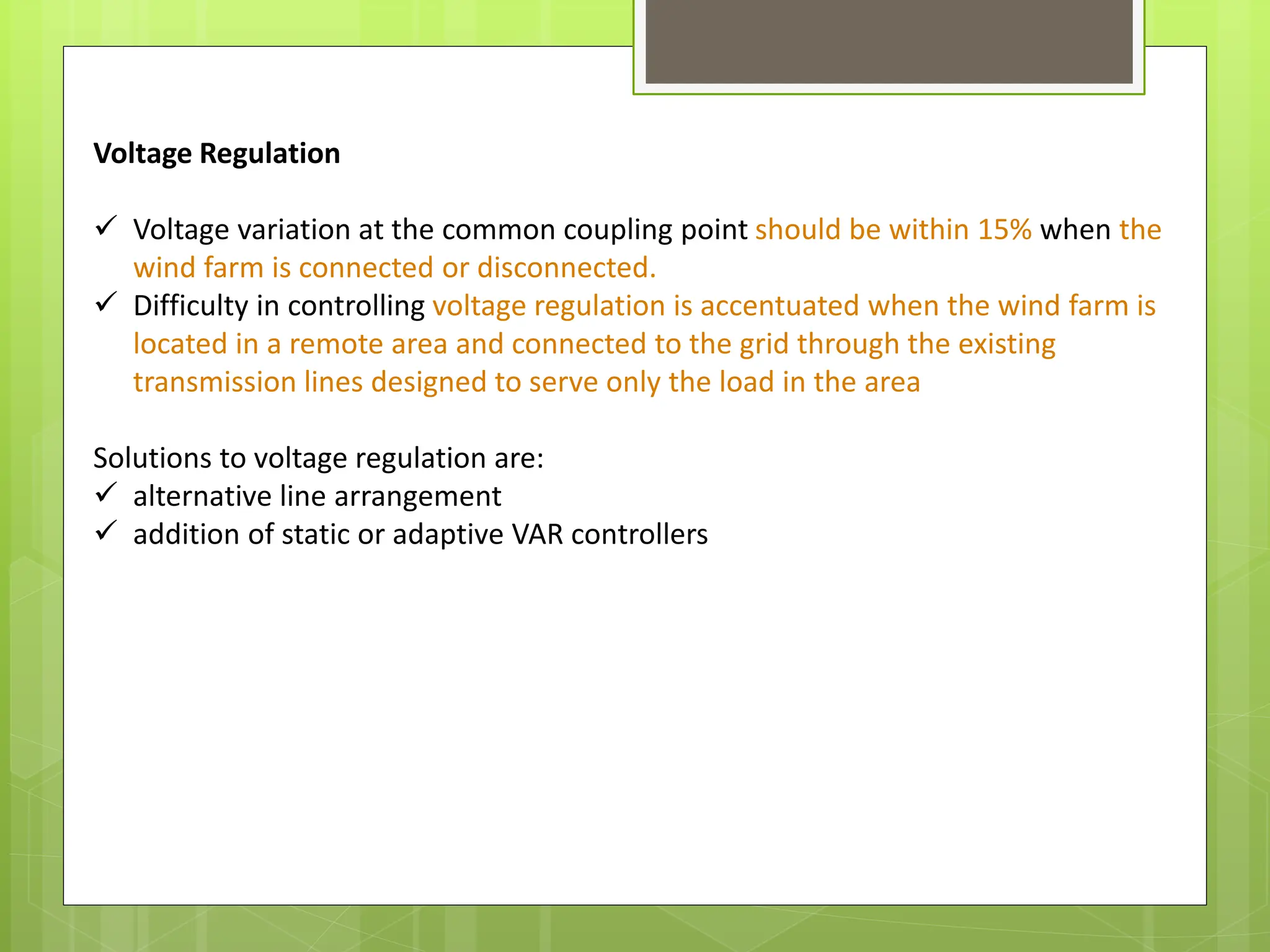 Voltage Regulation

✓ Voltage variation at the common coupling point should be within 15% when the wind farm is connected or disconnected.
✓ Difficulty in controlling voltage regulation is accentuated when the wind farm is located in a remote area and connected to the grid through the existing transmission lines designed to serve only the load in the area

Solutions to voltage regulation are:
✓ alternative line arrangement
✓ addition of static or adaptive VAR controllers